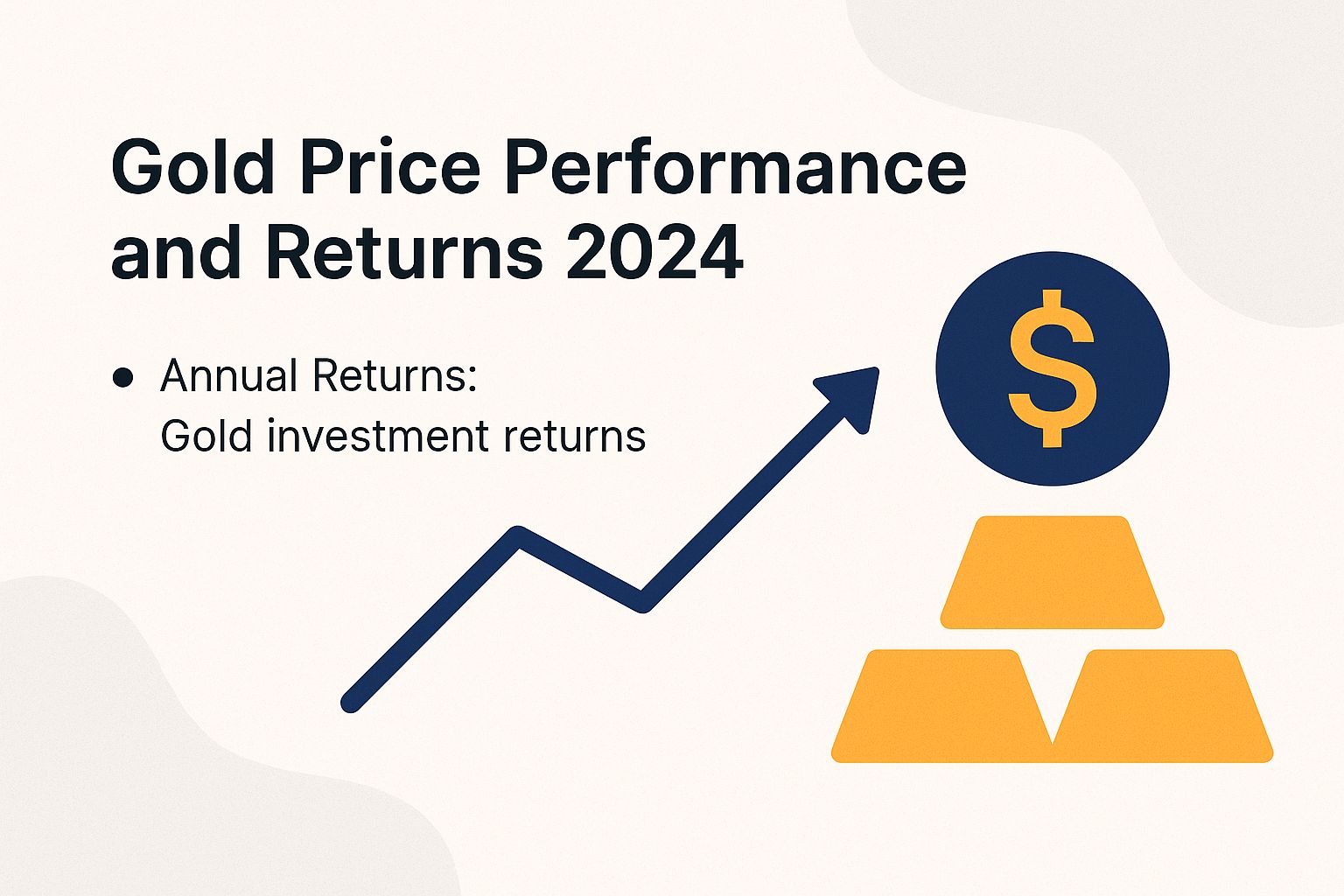 Gold Price Performance and Returns 2024

• Annual Returns: Gold investment returns

$